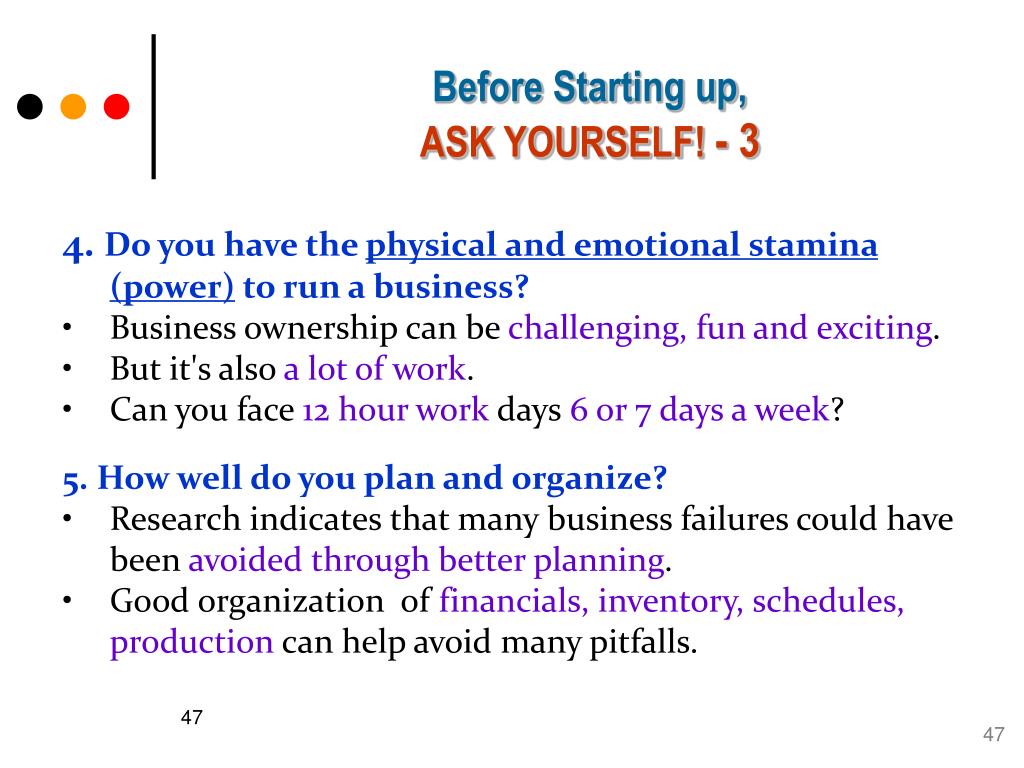 Before Starting up,
ASK YOURSELF! - 3

4. Do you have the physical and emotional stamina (power) to run a business?
• Business ownership can be challenging, fun and exciting.
• But it's also a lot of work.
• Can you face 12 hour work days 6 or 7 days a week?

5. How well do you plan and organize?
• Research indicates that many business failures could have been avoided through better planning.
• Good organization of financials, inventory, schedules, production can help avoid many pitfalls.

47

47